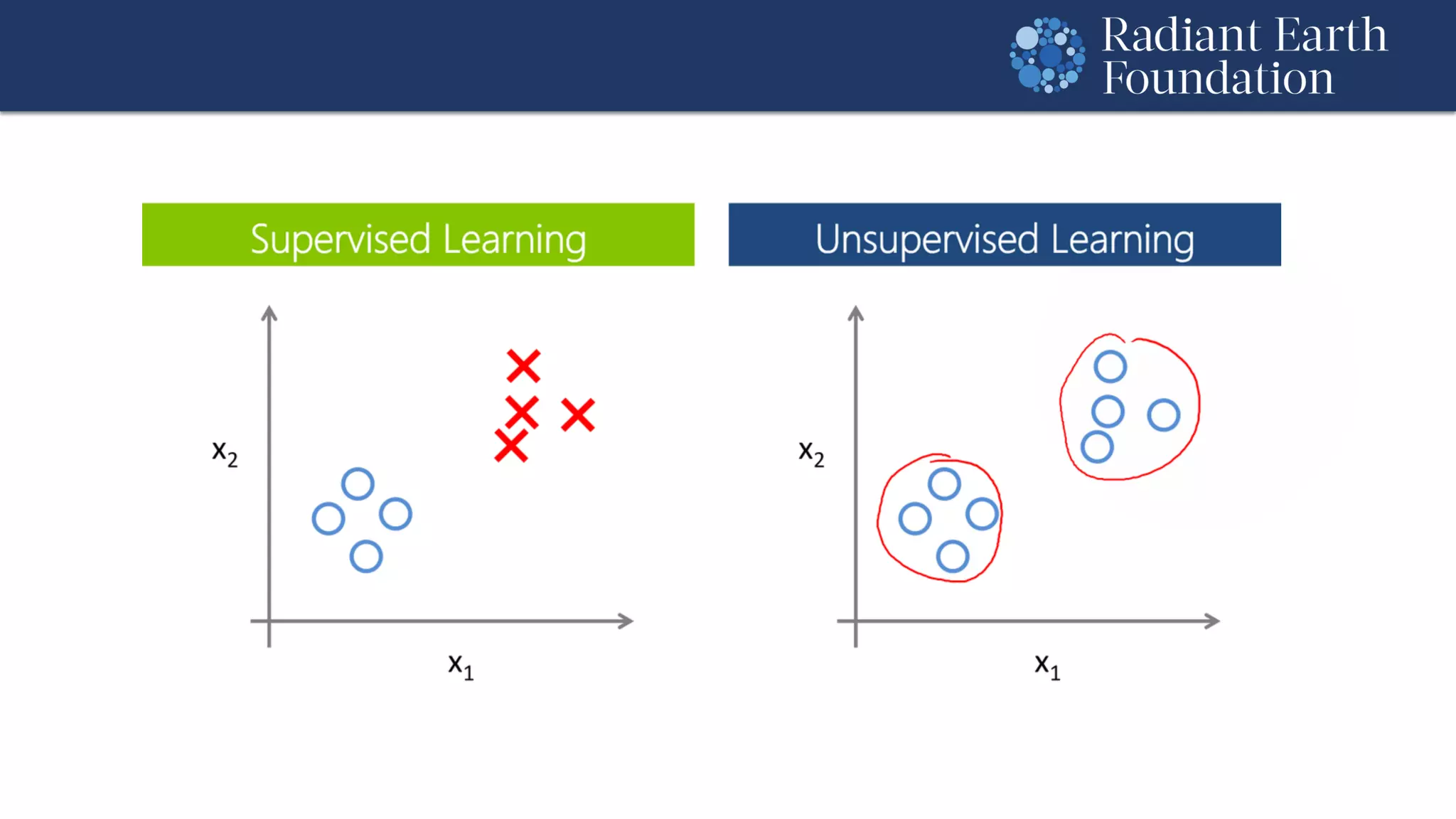 Radiant Earth Foundation

Supervised Learning

$x_2$

$x_1$

Unsupervised Learning

$x_2$

$x_1$